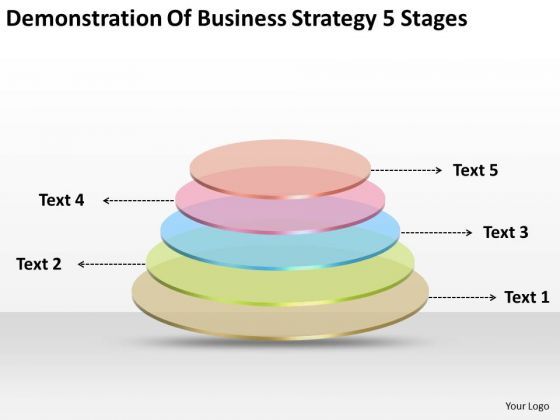 Demonstration Of Business Strategy 5 Stages

Text 5

Text 4

Text 3

Text 2

Text 1

Your Logo